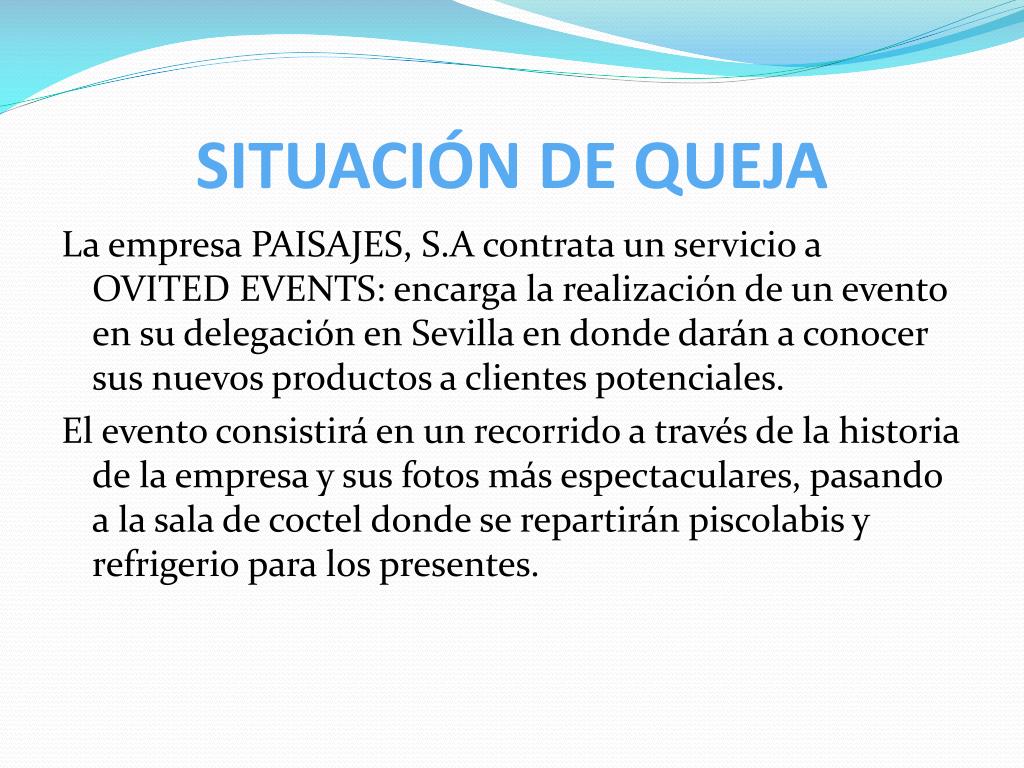 SITUACIÓN DE QUEJA

La empresa PAISAJES, S.A contrata un servicio a OVITED EVENTS: encarga la realización de un evento en su delegación en Sevilla en donde darán a conocer sus nuevos productos a clientes potenciales.

El evento consistirá en un recorrido a través de la historia de la empresa y sus fotos más espectaculares, pasando a la sala de coctel donde se repartirán piscolabis y refrigerio para los presentes.